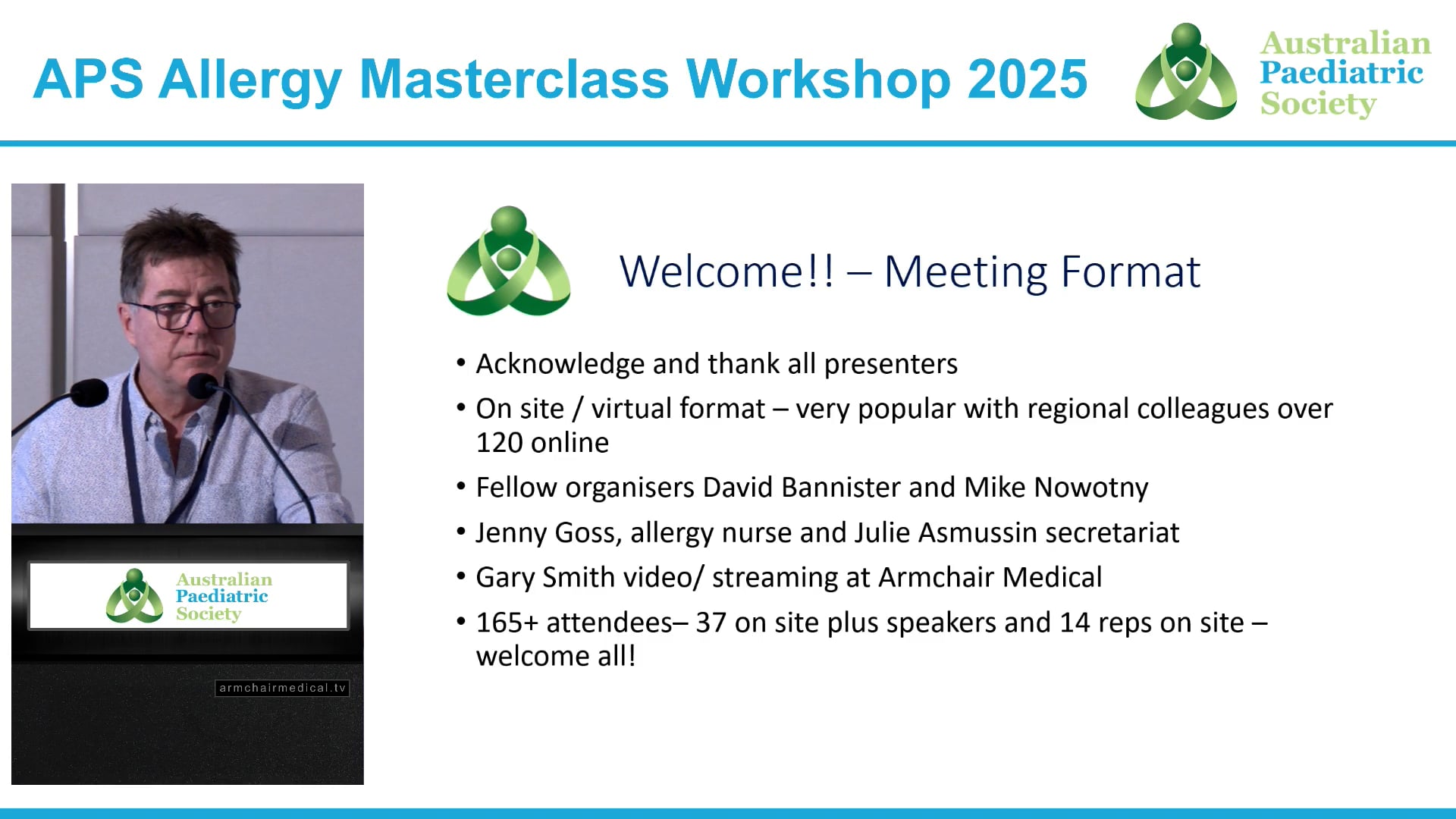 APS Allergy Masterclass Workshop 2025

Australian Paediatric Society

Australian Paediatric Society

armchairmedical.tv

Welcome!! – Meeting Format

• Acknowledge and thank all presenters
• On site / virtual format – very popular with regional colleagues over 120 online
• Fellow organisers David Bannister and Mike Nowotny
• Jenny Goss, allergy nurse and Julie Asmussin secretariat
• Gary Smith video/ streaming at Armchair Medical
• 165+ attendees– 37 on site plus speakers and 14 reps on site – welcome all!